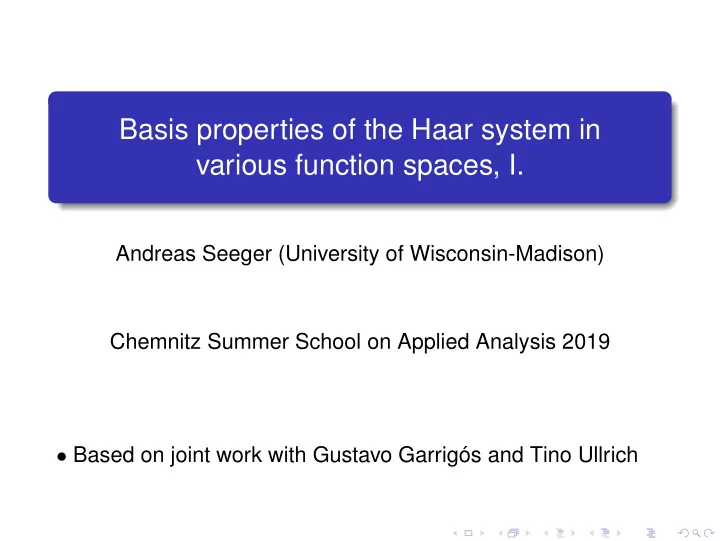 Basis properties of the Haar system in various function spaces, I.

Andreas Seeger (University of Wisconsin-Madison)

Chemnitz Summer School on Applied Analysis 2019

• Based on joint work with Gustavo Garrigós and Tino Ullrich